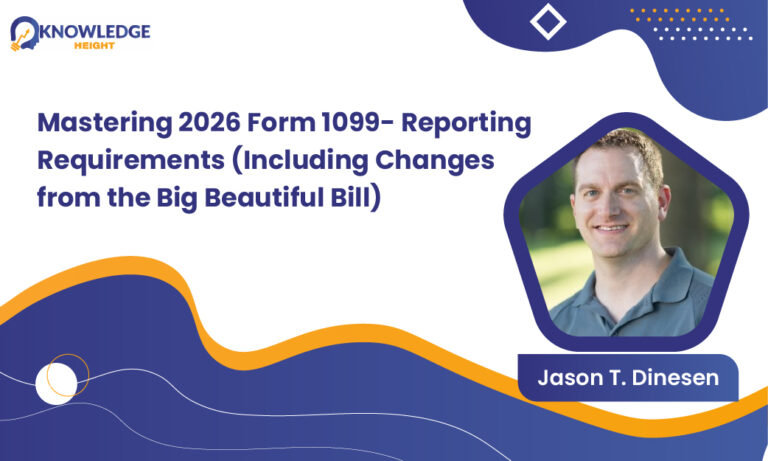 KNOWLEDGE
HEIGHT

Mastering 2026 Form 1099- Reporting Requirements (Including Changes from the Big Beautiful Bill)

Jason T. Dinesen